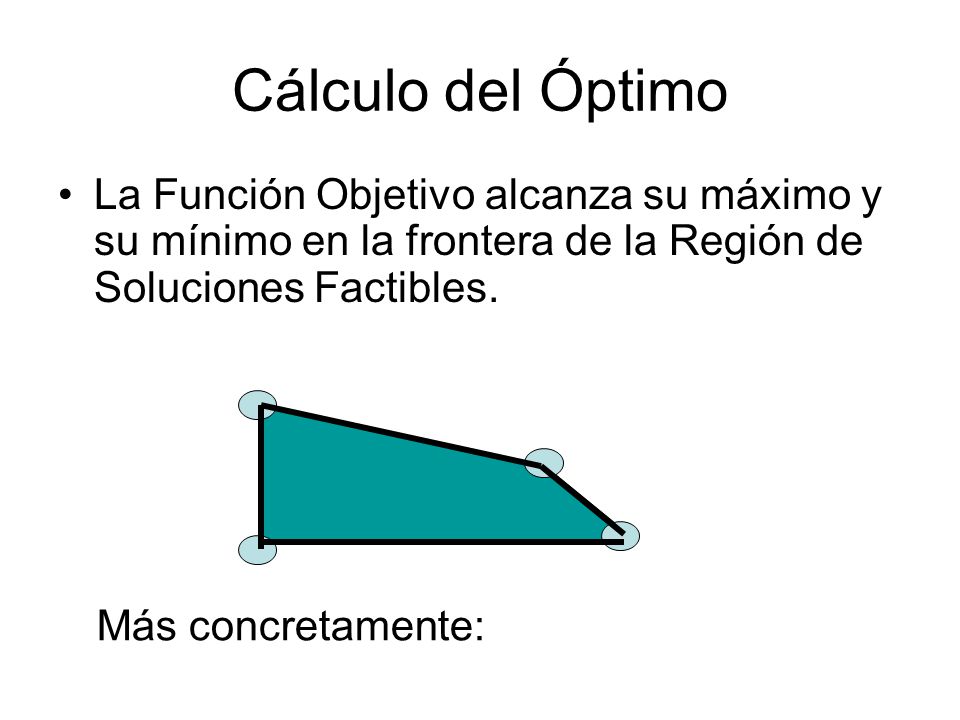 Cálculo del Óptimo

• La Función Objetivo alcanza su máximo y su mínimo en la frontera de la Región de Soluciones Factibles.

Más concretamente: